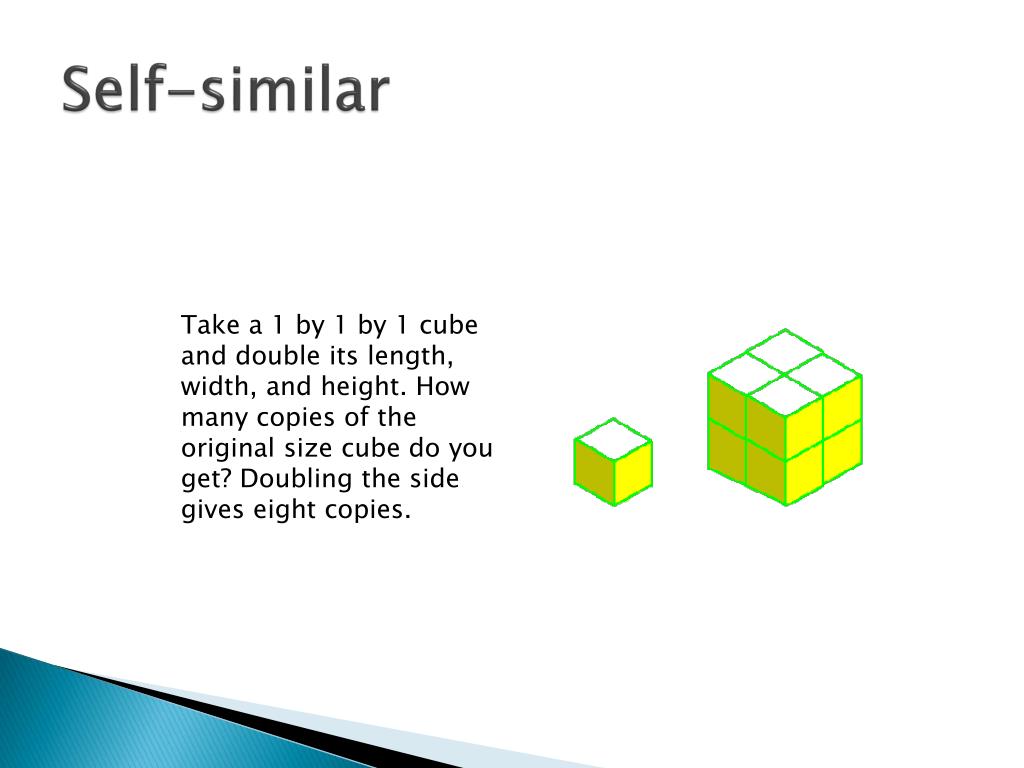 Self-similar

Take a 1 by 1 by 1 cube and double its length, width, and height. How many copies of the original size cube do you get? Doubling the side gives eight copies.